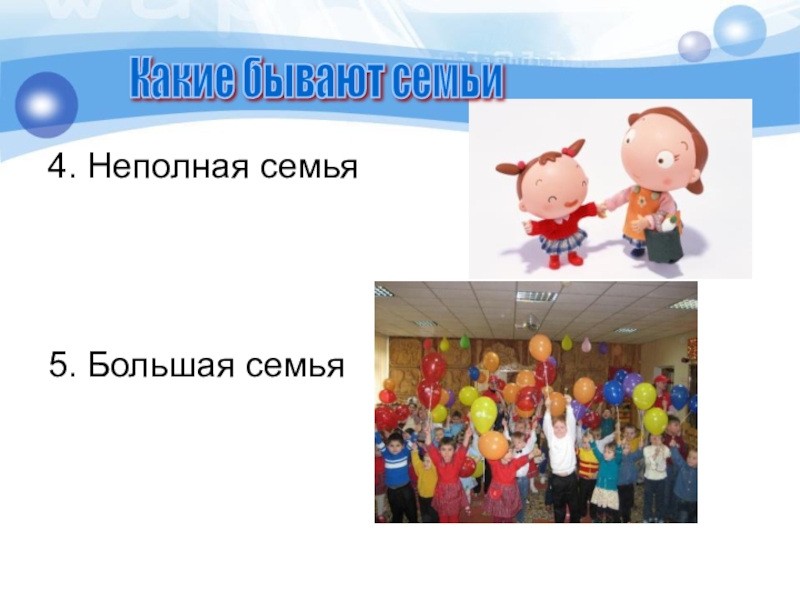 Какие бывают семьи

4. Неполная семья

5. Большая семья